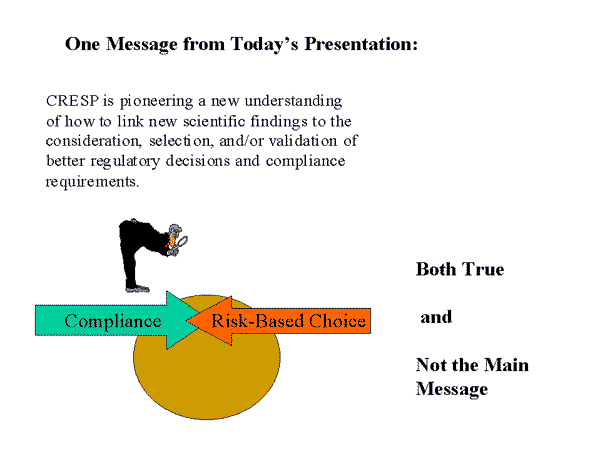 One Message from Today's Presentation:

CRESP is pioneering a new understanding of how to link new scientific findings to the consideration, selection, and/or validation of better regulatory decisions and compliance requirements.

Compliance

Risk-Based Choice

Both True

and

Not the Main Message